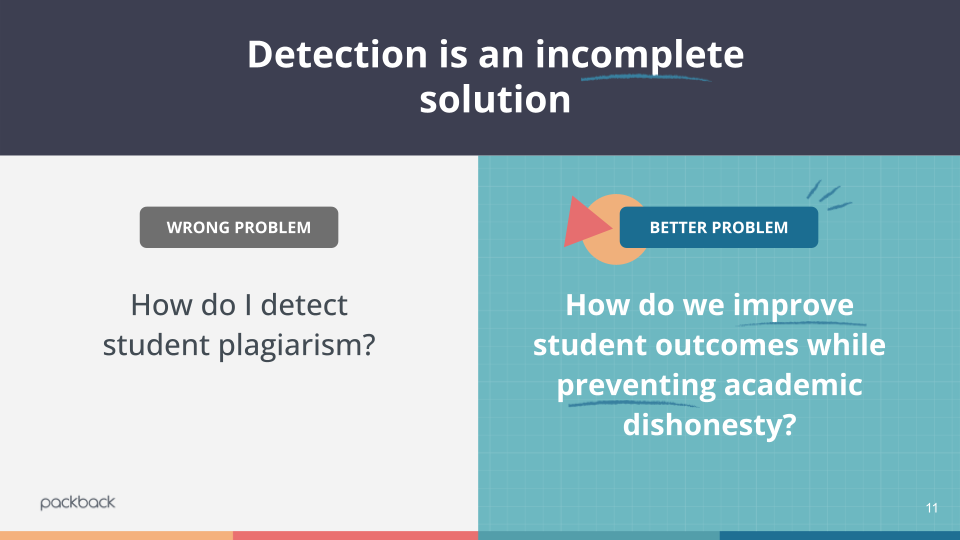 Detection is an incomplete solution

WRONG PROBLEM

How do I detect student plagiarism?

BETTER PROBLEM

How do we improve student outcomes while preventing academic dishonesty?

packback

11